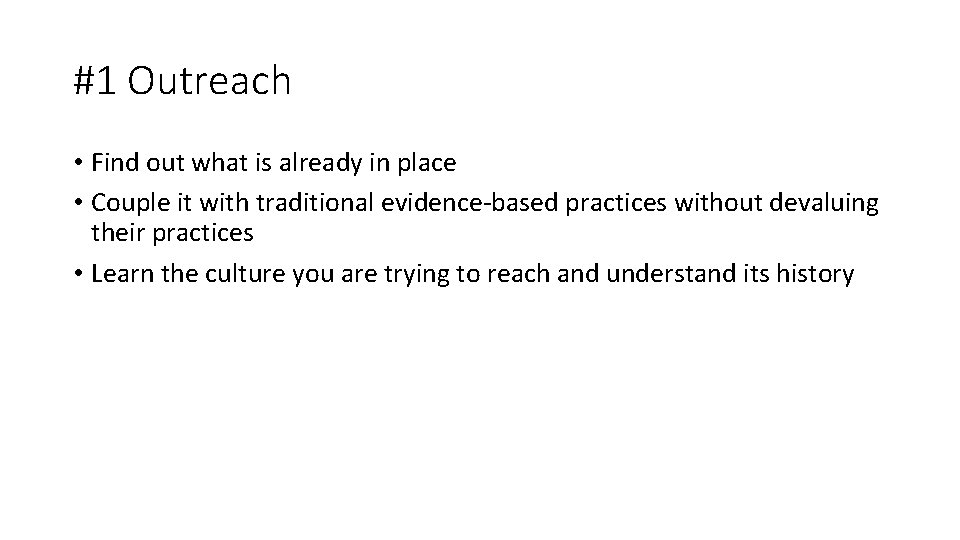 #1 Outreach

• Find out what is already in place
• Couple it with traditional evidence-based practices without devaluing their practices
• Learn the culture you are trying to reach and understand its history